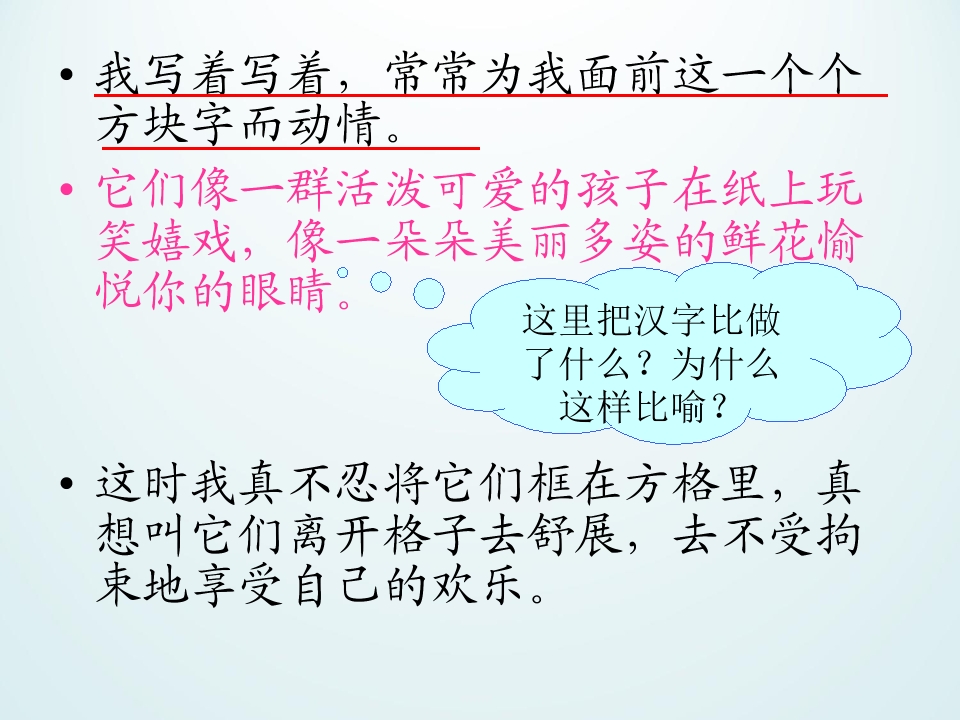 • 我写着写着，常常为我面前这一个个方块字而动情。

• 它们像一群活泼可爱的孩子在纸上玩笑嬉戏，像一朵朵美丽多姿的鲜花愉悦你的眼睛。

这里把汉字比做了什么？为什么这样比喻？

• 这时我真不忍将它们框在方格里，真想叫它们离开格子去舒展，去不受拘束地享受自己的欢乐。